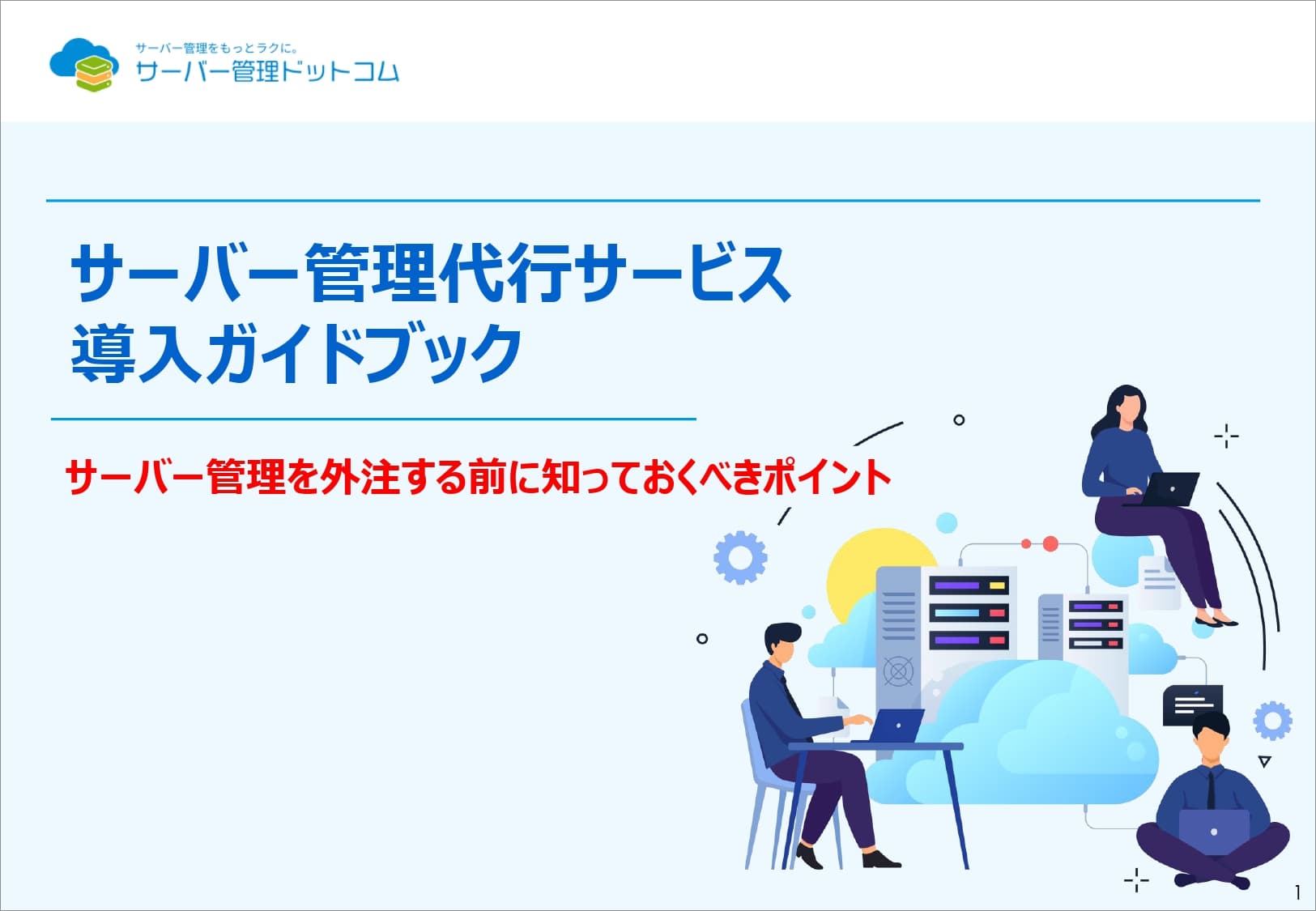 サーバー管理をもっとラクに。
サーバー管理ドットコム

サーバー管理代行サービス
導入ガイドブック

サーバー管理を外注する前に知っておくべきポイント

1